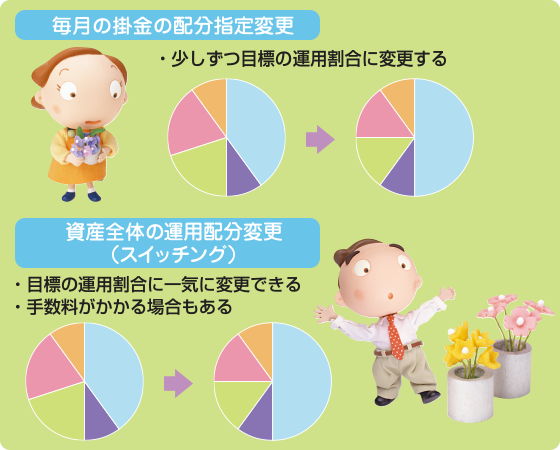 毎月の掛金の配分指定変更

・少しずつ目標の運用割合に変更する

資産全体の運用配分変更
（スイッチング）

・目標の運用割合に一気に変更できる
・手数料がかかる場合もある